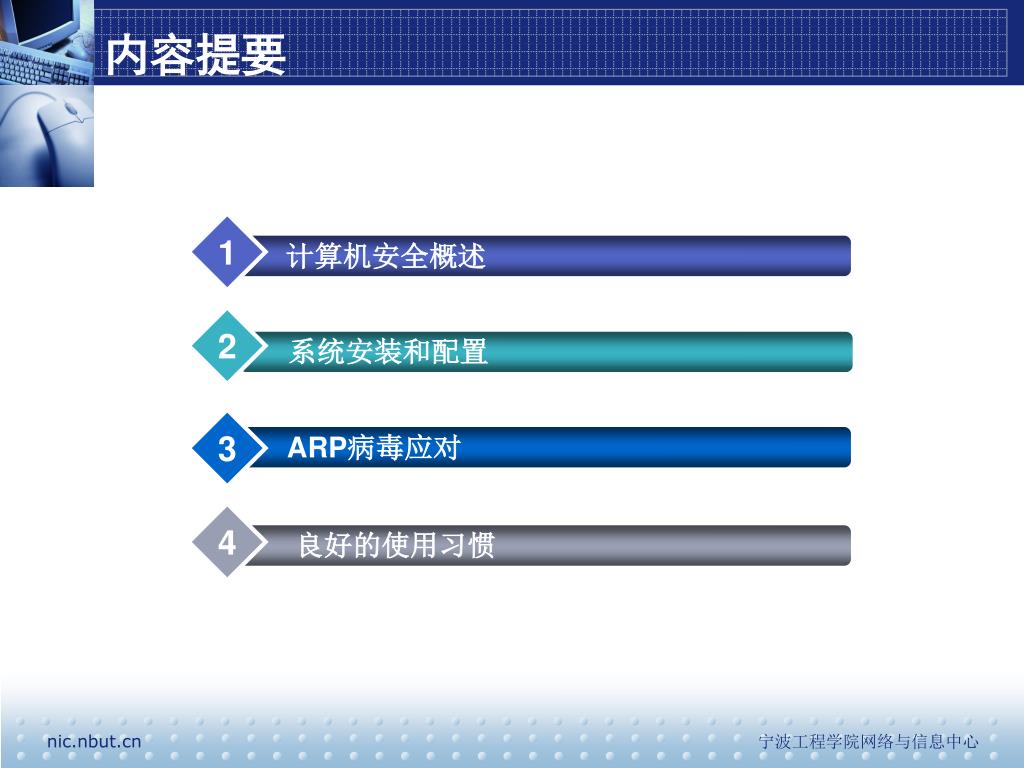 内容提要

1 计算机安全概述

2 系统安装和配置

3 ARP病毒应对

4 良好的使用习惯

nic.nbut.cn

宁波工程学院网络与信息中心